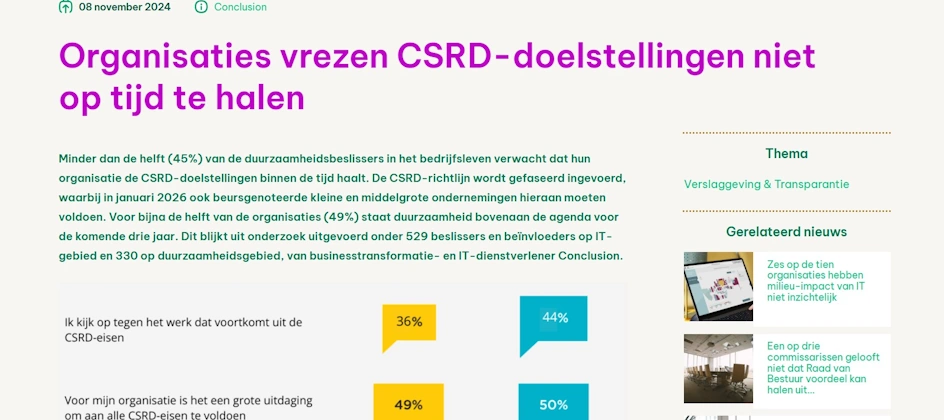 08 november 2024 Conclusion

Organisaties vrezen CSRD-doelstellingen niet op tijd te halen

Minder dan de helft (45%) van de duurzaamheidsbeslissers in het bedrijfsleven verwacht dat hun organisatie de CSRD-doelstellingen binnen de tijd haalt. De CSRD-richtlijn wordt gefaseerd ingevoerd, waarbij in januari 2026 ook beursgenoteerde kleine en middelgrote ondernemingen hieraan moeten voldoen. Voor bijna de helft van de organisaties (49%) staat duurzaamheid bovenaan de agenda voor de komende drie jaar. Dit blijkt uit onderzoek uitgevoerd onder 529 beslissers en beïnvloeders op IT-gebied en 330 op duurzaamheidsgebied, van businesstransformatie- en IT-dienstverlener Conclusion.

Ik kijk op tegen het werk dat voortkomt uit de CSRD-eisen

36%

44%

Voor mijn organisatie is het een grote uitdaging om aan alle CSRD-eisen te voldoen

49%

50%

Thema

Verslaggeving & Transparantie

Gerelateerd nieuws

Zes op de tien organisaties hebben milieu-impact van IT niet inzichtelijk

Een op drie commissarissen gelooft niet dat Raad van Bestuur voordeel kan halen uit...